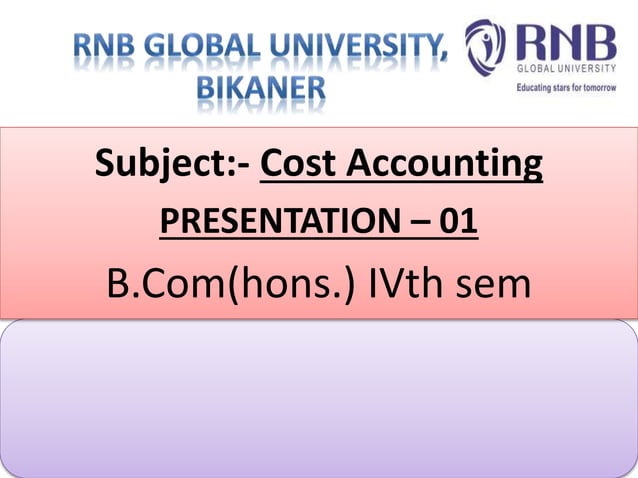 RNB GLOBAL UNIVERSITY, BIKANER

RNB
GLOBAL UNIVERSITY
Educating stars for tomorrow

Subject:- Cost Accounting

PRESENTATION – 01

B.Com(hons.) IVth sem